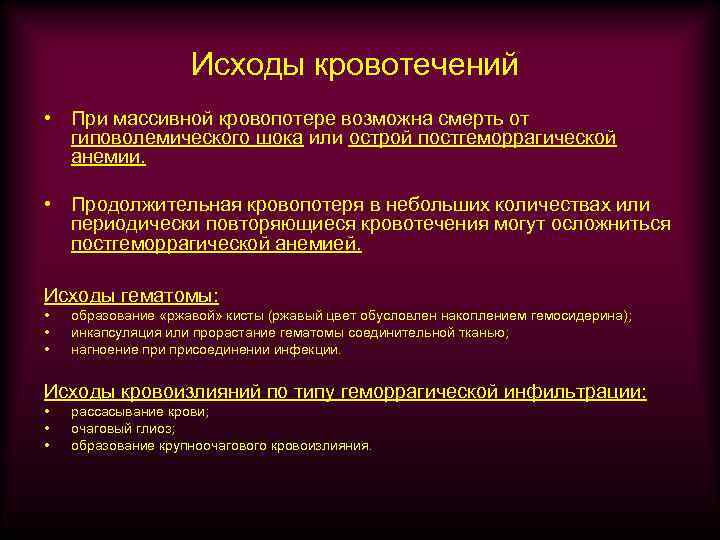 Исходы кровотечений

• При массивной кровопотере возможна смерть от гиповолемического шока или острой постгеморрагической анемии.

• Продолжительная кровопотеря в небольших количествах или периодически повторяющиеся кровотечения могут осложниться постгеморрагической анемией.

Исходы гематомы:
• образование «ржавой» кисты (ржавый цвет обусловлен накоплением гемосидерина);
• инкапсуляция или прорастание гематомы соединительной тканью;
• нагноение при присоединении инфекции.

Исходы кровоизлияний по типу геморрагической инфильтрации:
• рассасывание крови;
• очаговый глиоз;
• образование крупноочагового кровоизлияния.